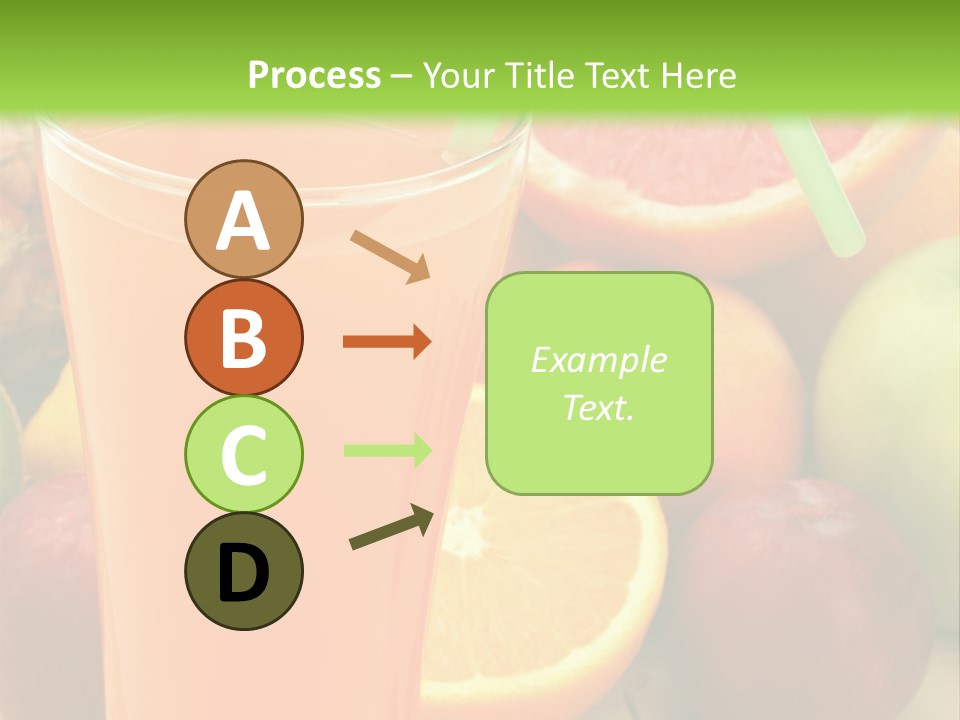 Process – Your Title Text Here

A

B

C

D

Example Text.